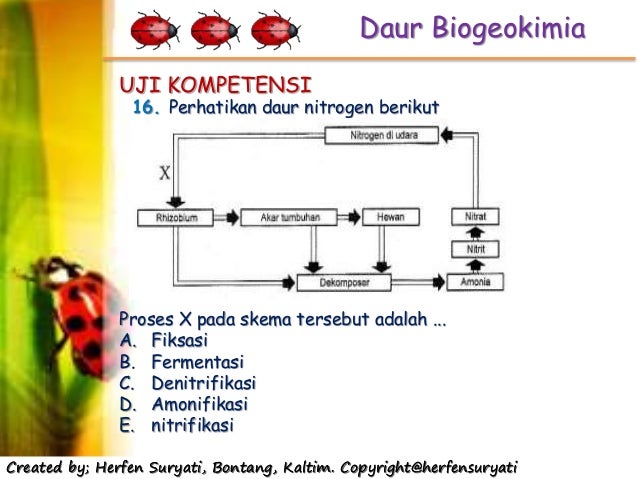 Daur Biogeokimia

UJI KOMPETENSI
16. Perhatikan daur nitrogen berikut

Nitrogen di udara
X
Rhizobium
Akar tumbuhan
Hewan
Nitrat
Nitrit
Dekomposer
Amonia

Proses X pada skema tersebut adalah ...
A. Fiksasi
B. Fermentasi
C. Denitrifikasi
D. Amonifikasi
E. nitrifikasi

Created by; Herfen Suryati, Bontang, Kaltim. Copyright@herfensuryati